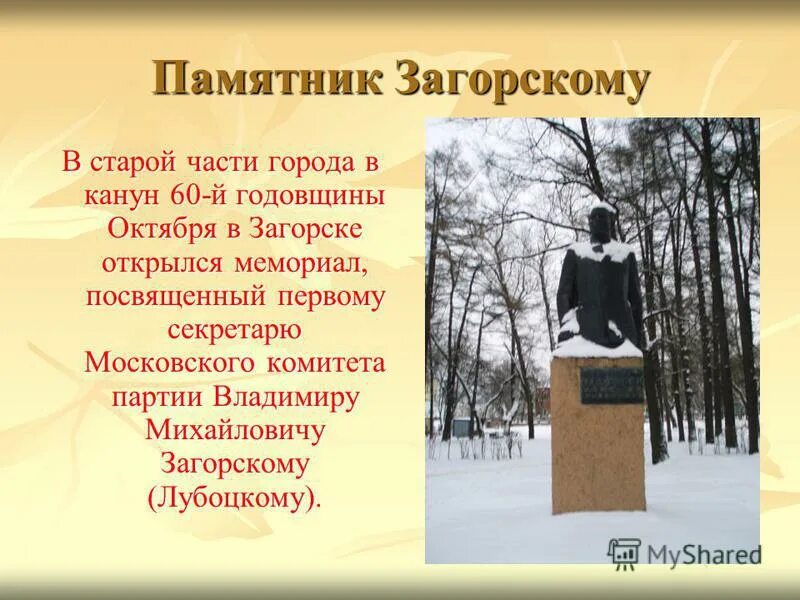 Памятник Загорскому

В старой части города в канун 60-й годовщины Октября в Загорске открылся мемориал, посвященный первому секретарю Московского комитета партии Владимиру Михайловичу Загорскому (Лубоцкому).

MyShared